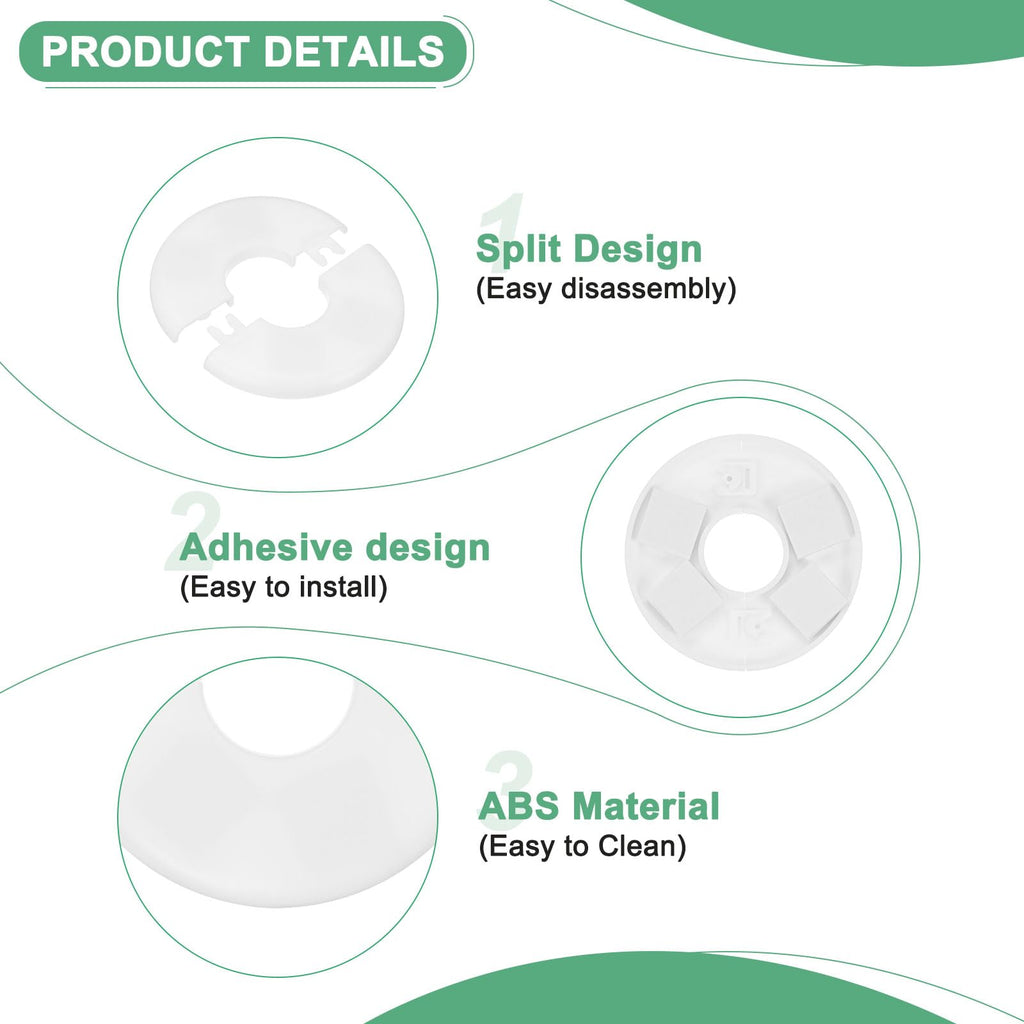 PRODUCT DETAILS

1

Split Design
(Easy disassembly)

2

Adhesive design
(Easy to install)

3

ABS Material
(Easy to Clean)